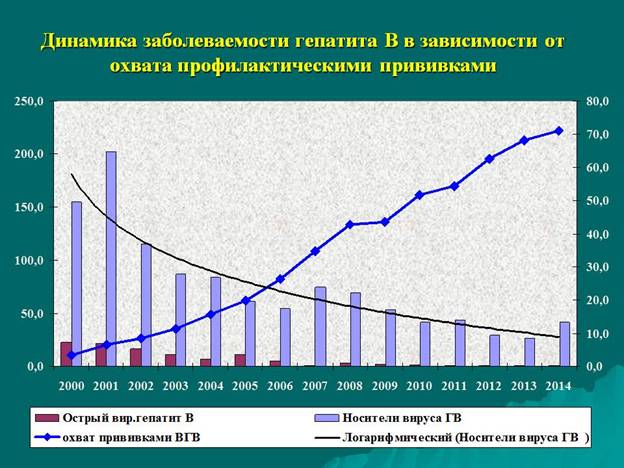 Динамика заболеваемости гепатита В в зависимости от охвата профилактическими прививками

250,0
200,0
150,0
100,0
50,0
0,0

80,0
70,0
60,0
50,0
40,0
30,0
20,0
10,0
0,0

2000 2001 2002 2003 2004 2005 2006 2007 2008 2009 2010 2011 2012 2013 2014

Острый вир.гепатит В
Носители вируса ГВ
охват прививками ВГВ
Логарифмический (Носители вируса ГВ )